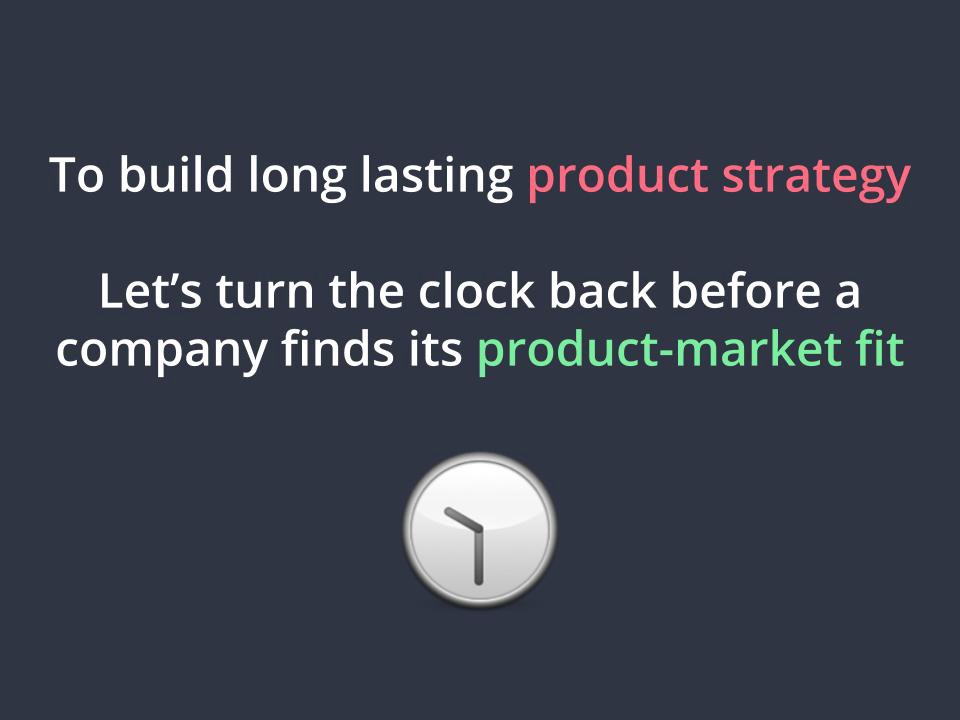 To build long lasting product strategy

Let’s turn the clock back before a company finds its product-market fit